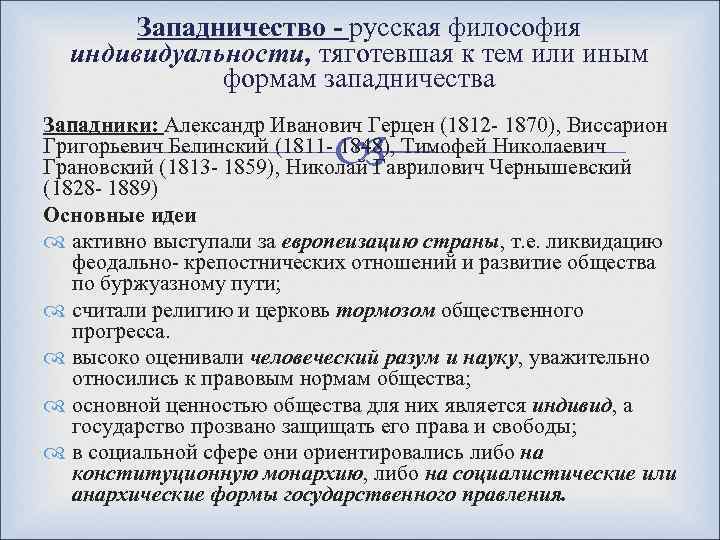 Западничество - русская философия индивидуальности, тяготевшая к тем или иным формам западничества

Западники: Александр Иванович Герцен (1812- 1870), Виссарион Григорьевич Белинский (1811- 1848), Тимофей Николаевич Грановский (1813- 1859), Николай Гаврилович Чернышевский (1828- 1889)

Основные идеи

активно выступали за европеизацию страны, т.е. ликвидацию феодально- крепостнических отношений и развитие общества по буржуазному пути;

считали религию и церковь тормозом общественного прогресса.

высоко оценивали человеческий разум и науку, уважительно относились к правовым нормам общества;

основной ценностью общества для них является индивид, а государство прозвано защищать его права и свободы;

в социальной сфере они ориентировались либо на конституционную монархию, либо на социалистические или анархические формы государственного правления.